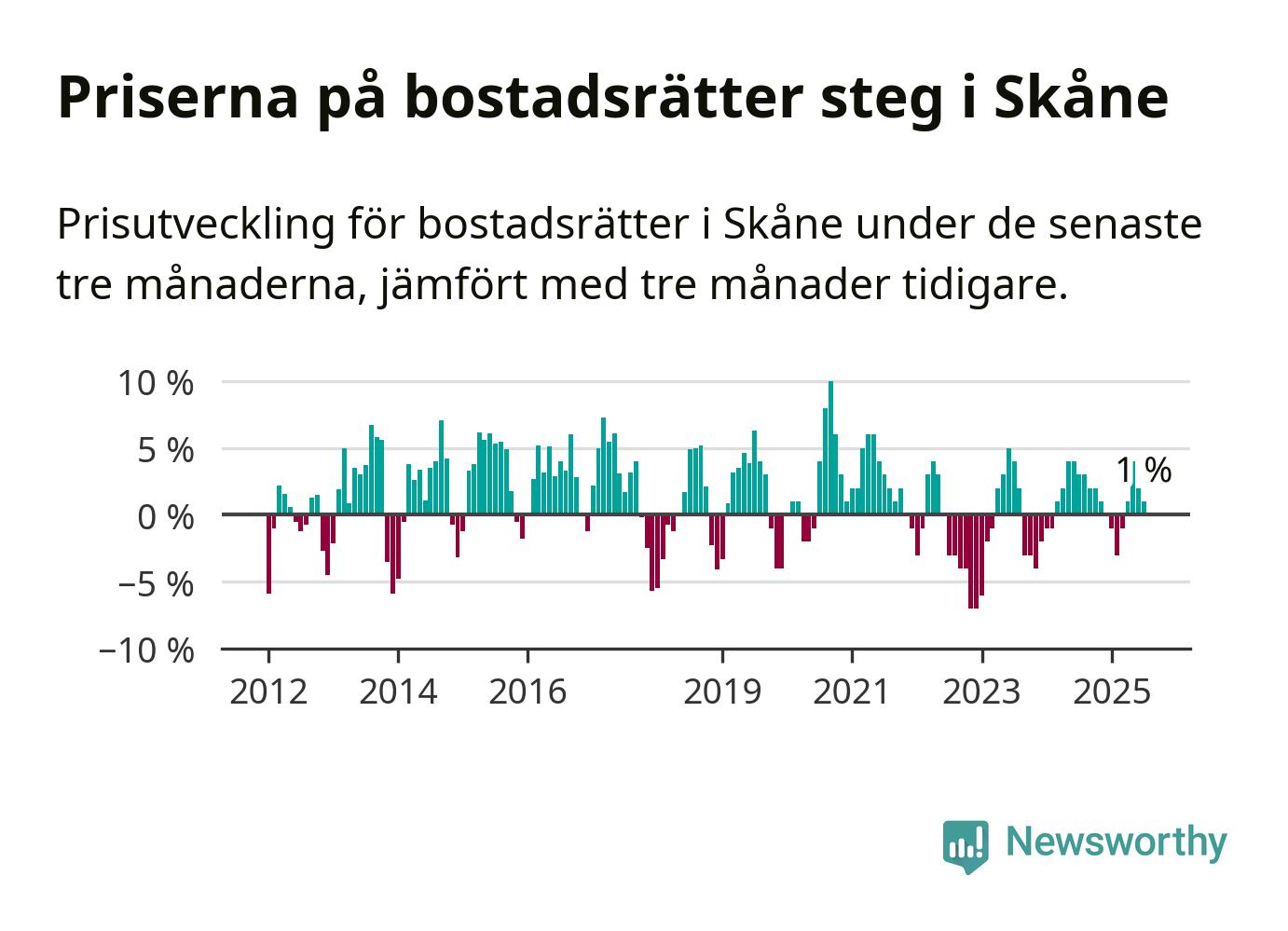 Priserna på bostadsrätter steg i Skåne

Prisutveckling för bostadsrätter i Skåne under de senaste tre månaderna, jämfört med tre månader tidigare.

10 %
5 %
0 %
−5 %
−10 %

1 %

2012
2014
2016
2019
2021
2023
2025

Newsworthy